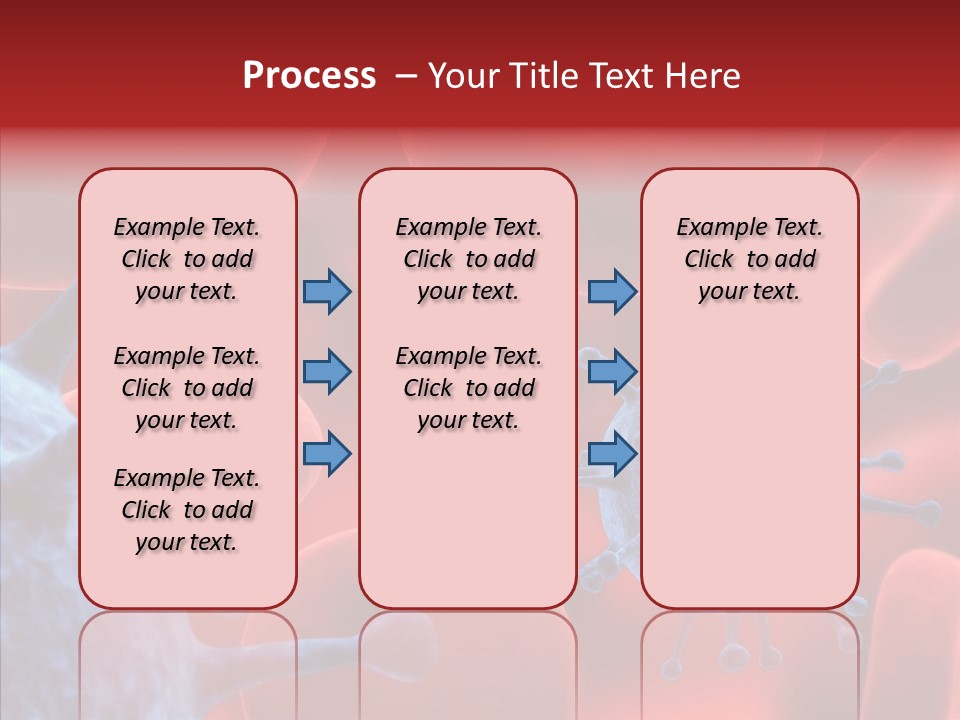 Process – Your Title Text Here

Example Text. Click to add your text.

Example Text. Click to add your text.

Example Text. Click to add your text.

Example Text. Click to add your text.

Example Text. Click to add your text.

Example Text. Click to add your text.